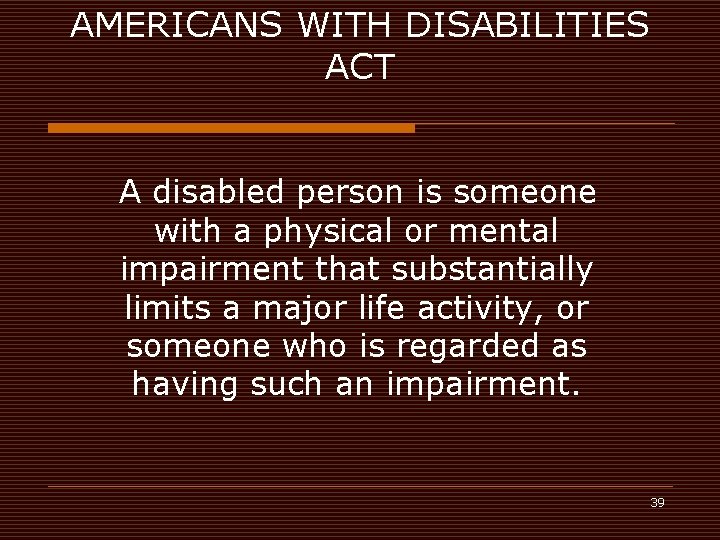 AMERICANS WITH DISABILITIES ACT

A disabled person is someone with a physical or mental impairment that substantially limits a major life activity, or someone who is regarded as having such an impairment.

39